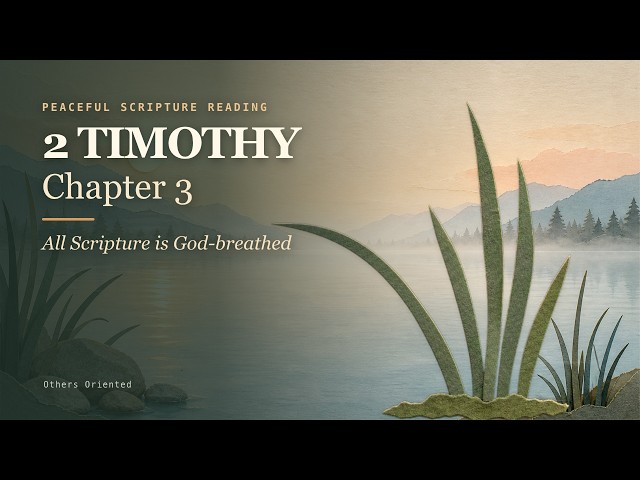 PEACEFUL SCRIPTURE READING

2 TIMOTHY
Chapter 3

All Scripture is God-breathed

Others Oriented